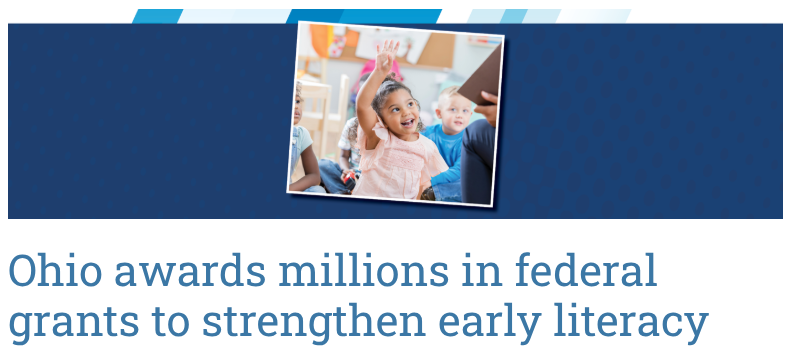 Ohio awards millions in federal grants to strengthen early literacy